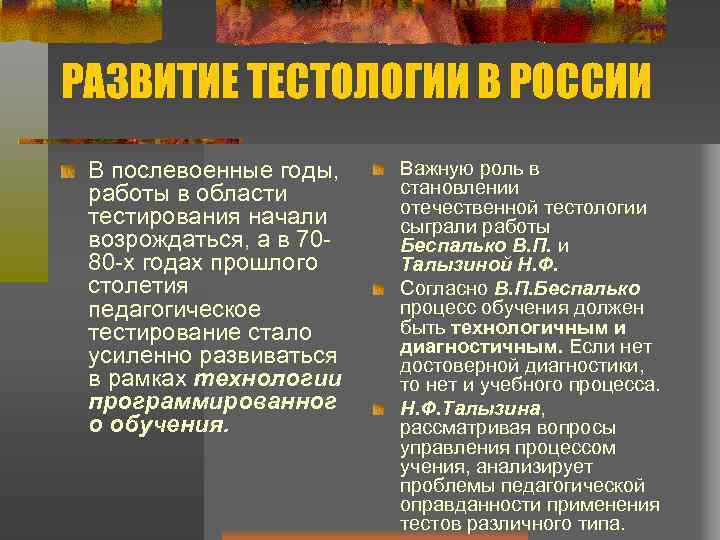 РАЗВИТИЕ ТЕСТОЛОГИИ В РОССИИ

В послевоенные годы, работы в области тестирования начали возрождаться, а в 70-80-х годах прошлого столетия педагогическое тестирование стало усиленно развиваться в рамках технологии программированного обучения.

Важную роль в становлении отечественной тестологии сыграли работы Беспалько В.П. и Талызиной Н.Ф.

Согласно В.П.Беспалько процесс обучения должен быть технологичным и диагностичным. Если нет достоверной диагностики, то нет и учебного процесса.

Н.Ф.Талызина, рассматривая вопросы управления процессом учения, анализирует проблемы педагогической оправданности применения тестов различного типа.